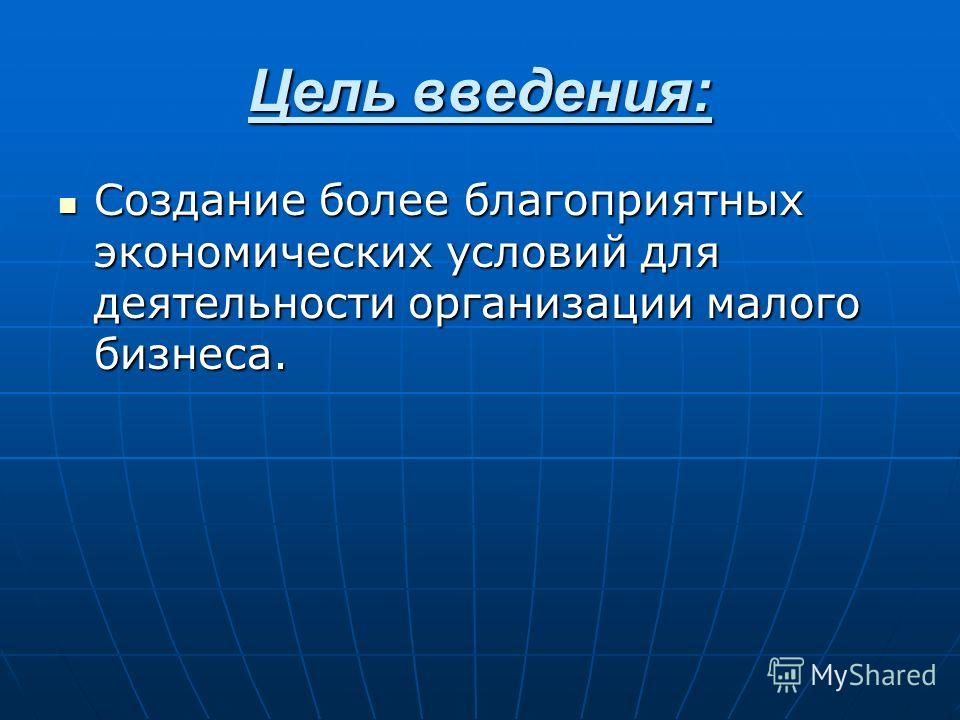 Цель введения:

Создание более благоприятных экономических условий для деятельности организации малого бизнеса.

MyShared